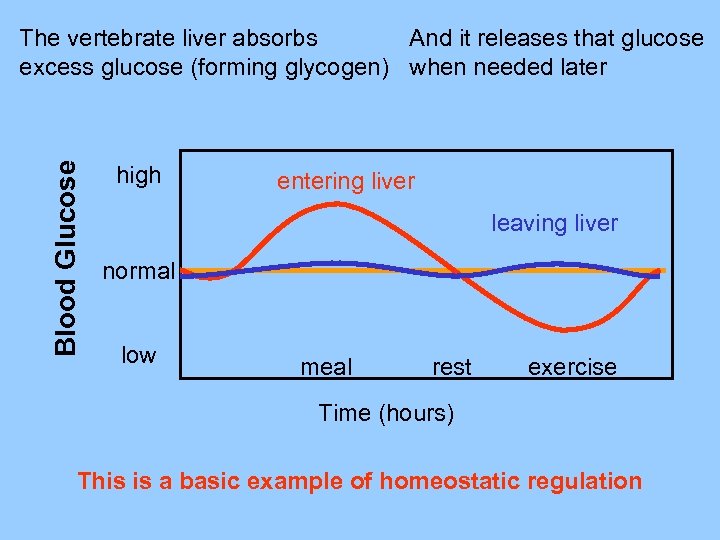 The vertebrate liver absorbs excess glucose (forming glycogen)

And it releases that glucose when needed later

Blood Glucose

high

normal

low

entering liver

leaving liver

meal

rest

exercise

Time (hours)

This is a basic example of homeostatic regulation